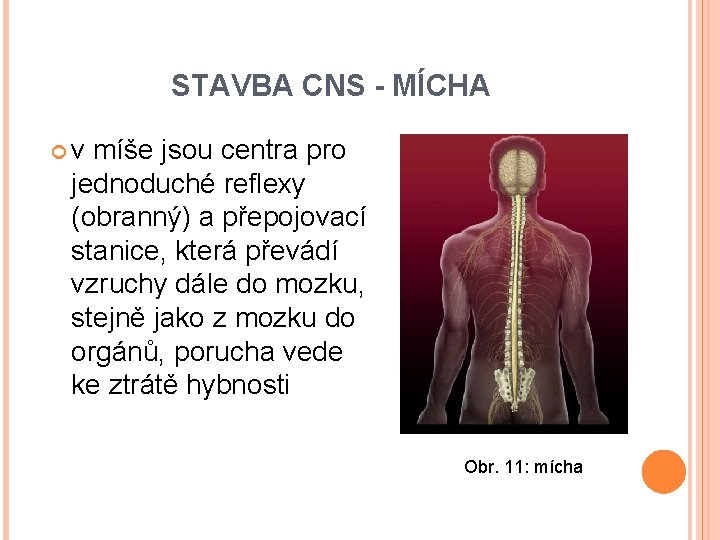 STAVBA CNS - MÍCHA

v míše jsou centra pro jednoduché reflexy (obranný) a přepojovací stanice, která převádí vzruchy dále do mozku, stejně jako z mozku do orgánů, porucha vede ke ztrátě hybnosti

Obr. 11: mícha